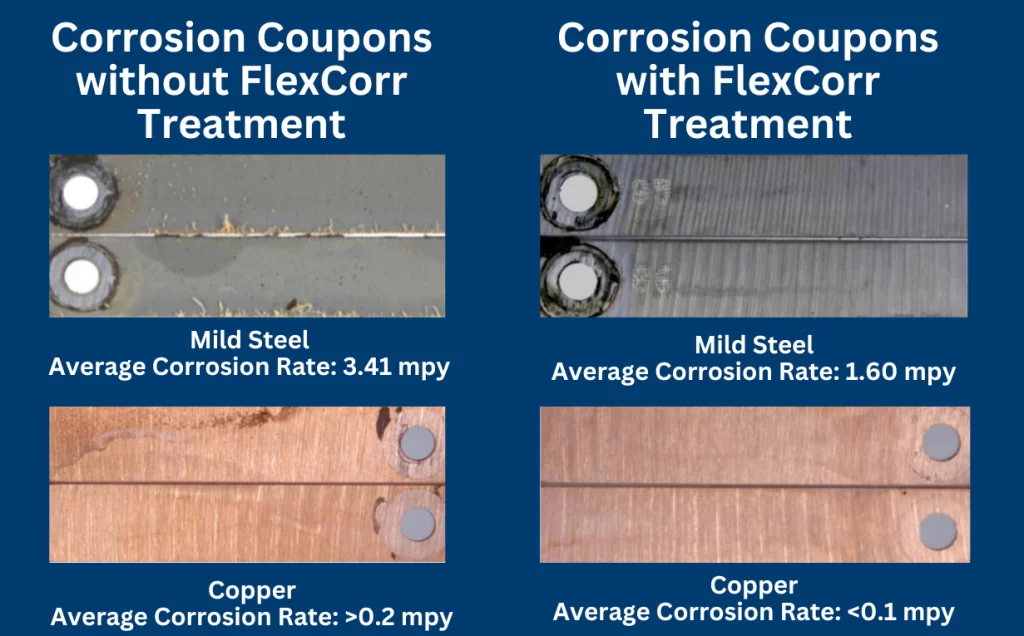 Corrosion Coupons without FlexCorr Treatment

Mild Steel
Average Corrosion Rate: 3.41 mpy

Copper
Average Corrosion Rate: >0.2 mpy

Corrosion Coupons with FlexCorr Treatment

Mild Steel
Average Corrosion Rate: 1.60 mpy

Copper
Average Corrosion Rate: <0.1 mpy